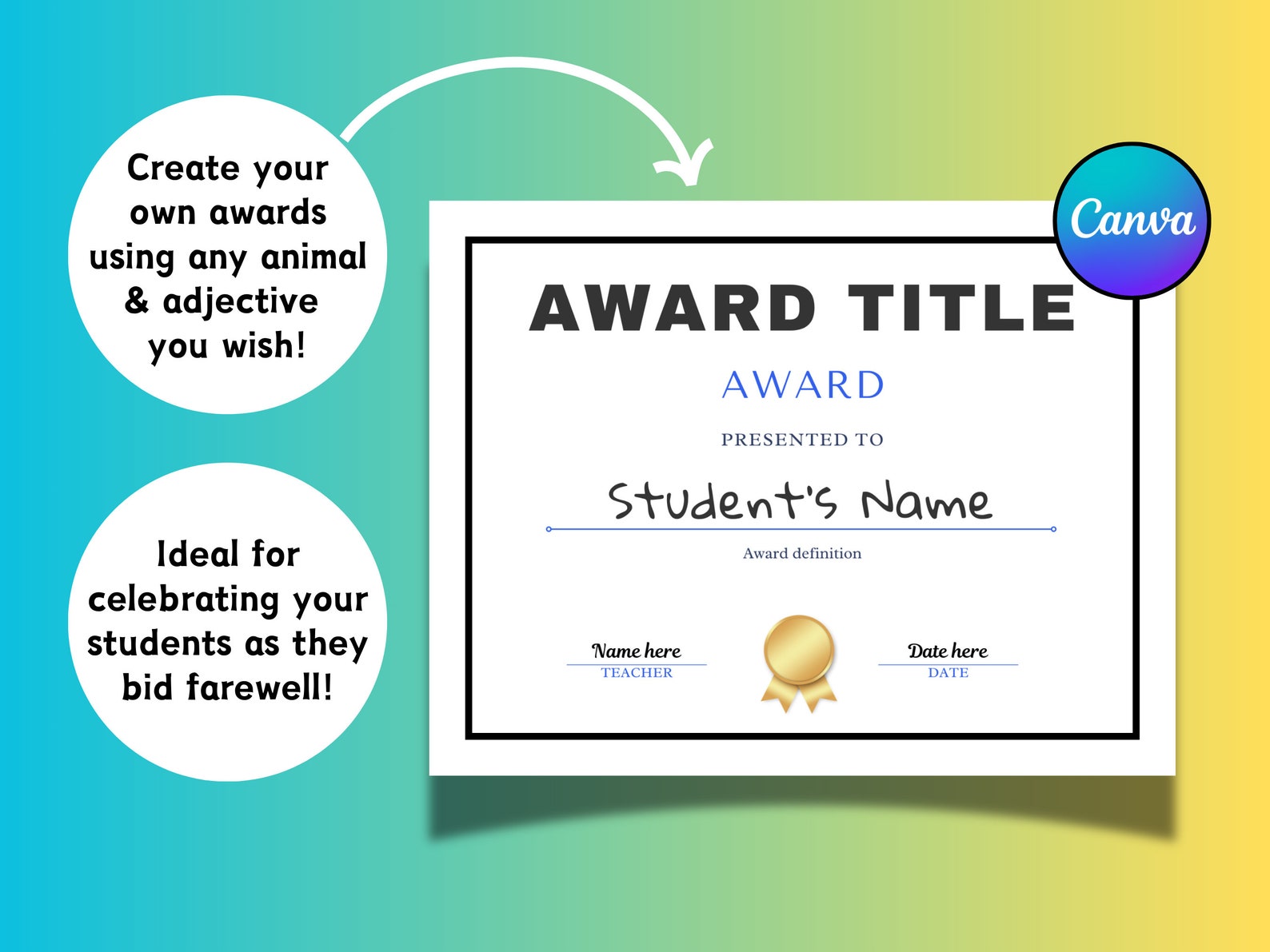 Create your own awards using any animal & adjective you wish!

Ideal for celebrating your students as they bid farewell!

Canva

AWARD TITLE

AWARD

PRESENTED TO

Student's Name

Award definition

Name here
TEACHER

Date here
DATE